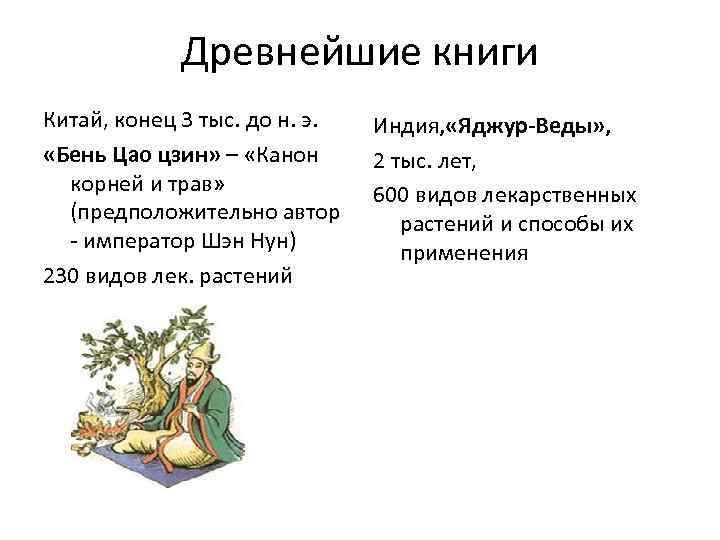 Древнейшие книги

Китай, конец 3 тыс. до н. э.

«Бень Цао цзин» – «Канон корней и трав» (предположительно автор - император Шэн Нун)

230 видов лек. растений

Индия,«Яджур-Веды»,

2 тыс. лет,

600 видов лекарственных растений и способы их применения